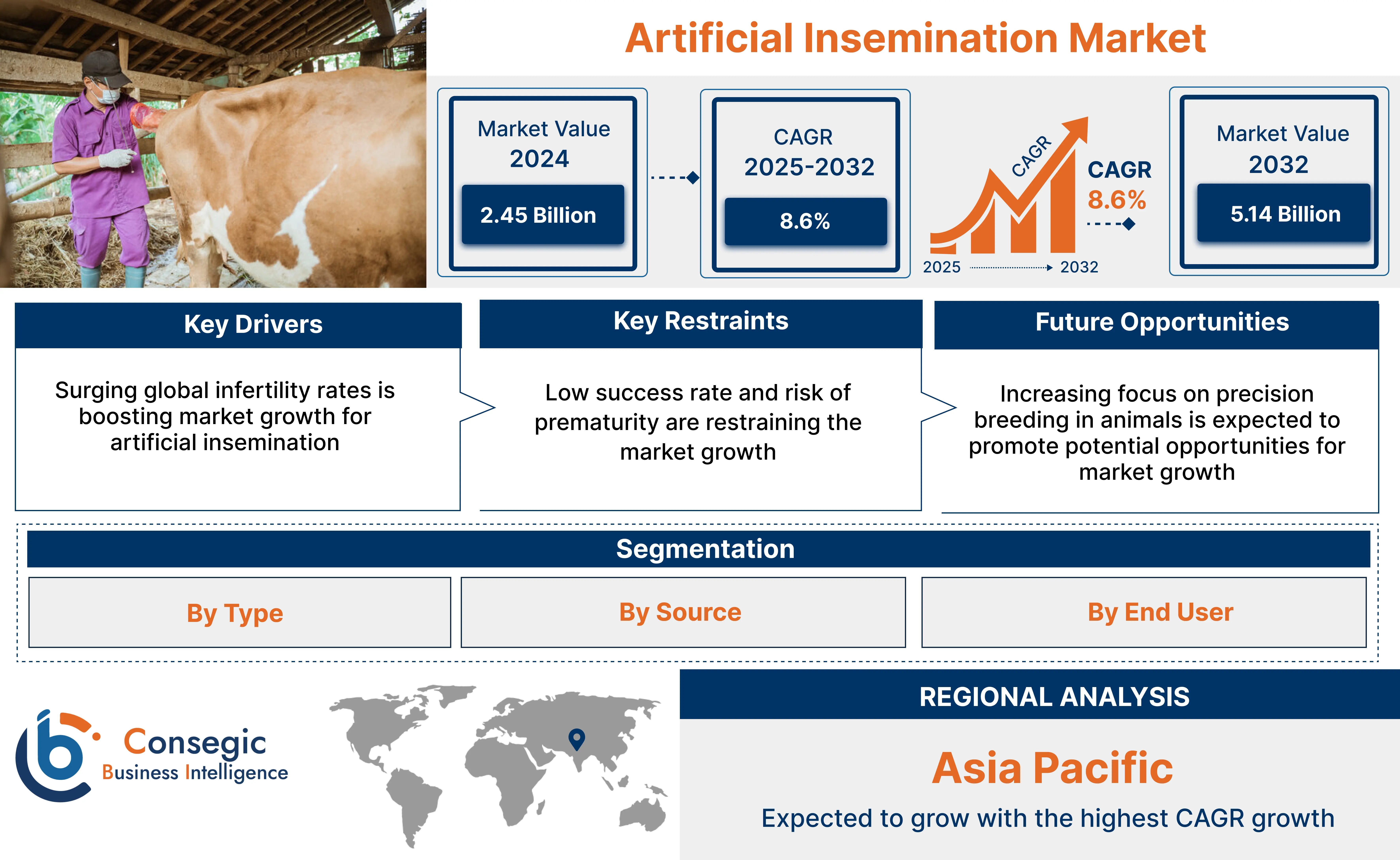 Artificial Insemination Market

Market Value 2024

2.45 Billion

CAGR 2025-2032

8.6%

CAGR

CAGR 8.6%

2025 2032

Market Value 2032

5.14 Billion

Key Drivers

Surging global infertility rates is boosting market growth for artificial insemination

Key Restraints

Low success rate and risk of prematurity are restraining the market growth

Future Opportunities

Increasing focus on precision breeding in animals is expected to promote potential opportunities for market growth

Segmentation

By Type

By Source

By End User

Consegic Business Intelligence

REGIONAL ANALYSIS

Asia Pacific

Expected to grow with the highest CAGR growth